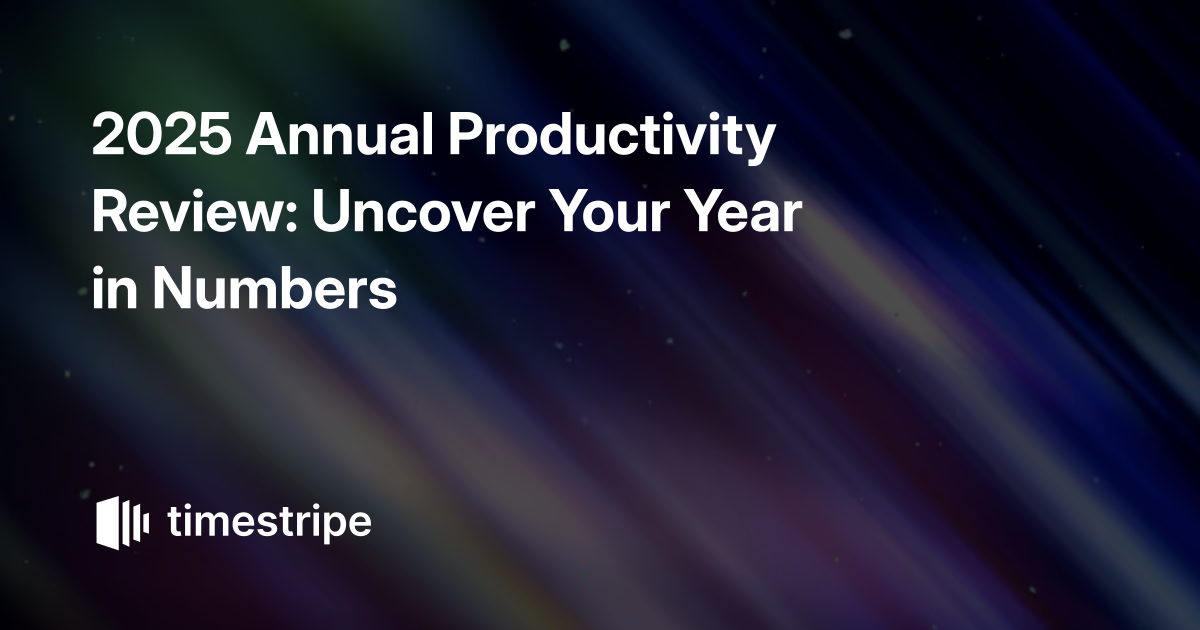 2025 Annual Productivity Review: Uncover Your Year in Numbers

timestripe